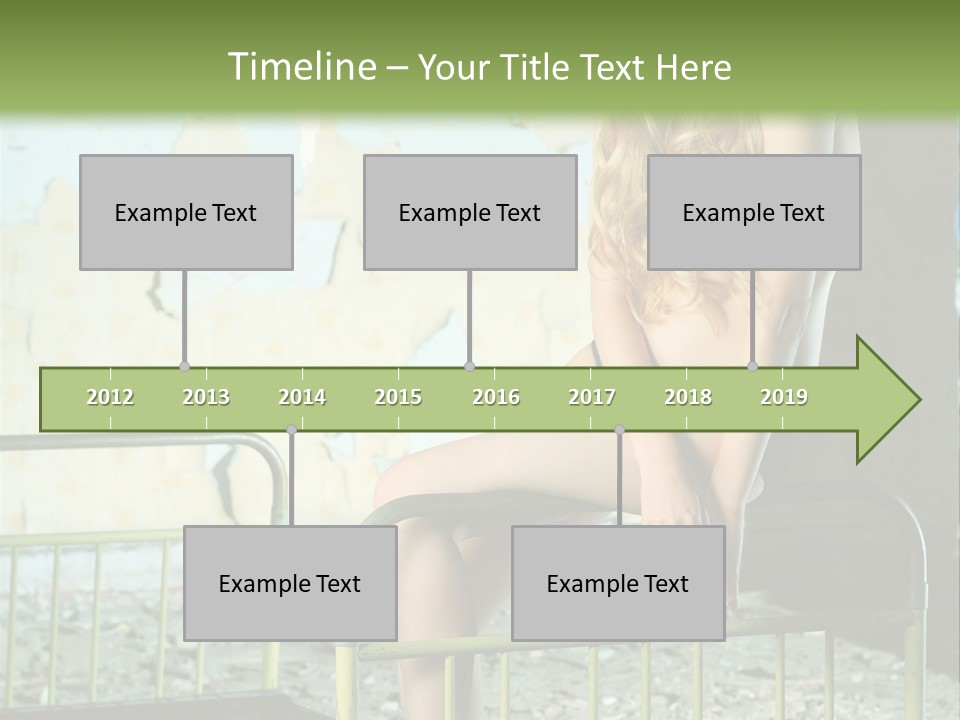 Timeline – Your Title Text Here

Example Text

Example Text

Example Text

2012 2013 2014 2015 2016 2017 2018 2019

Example Text

Example Text